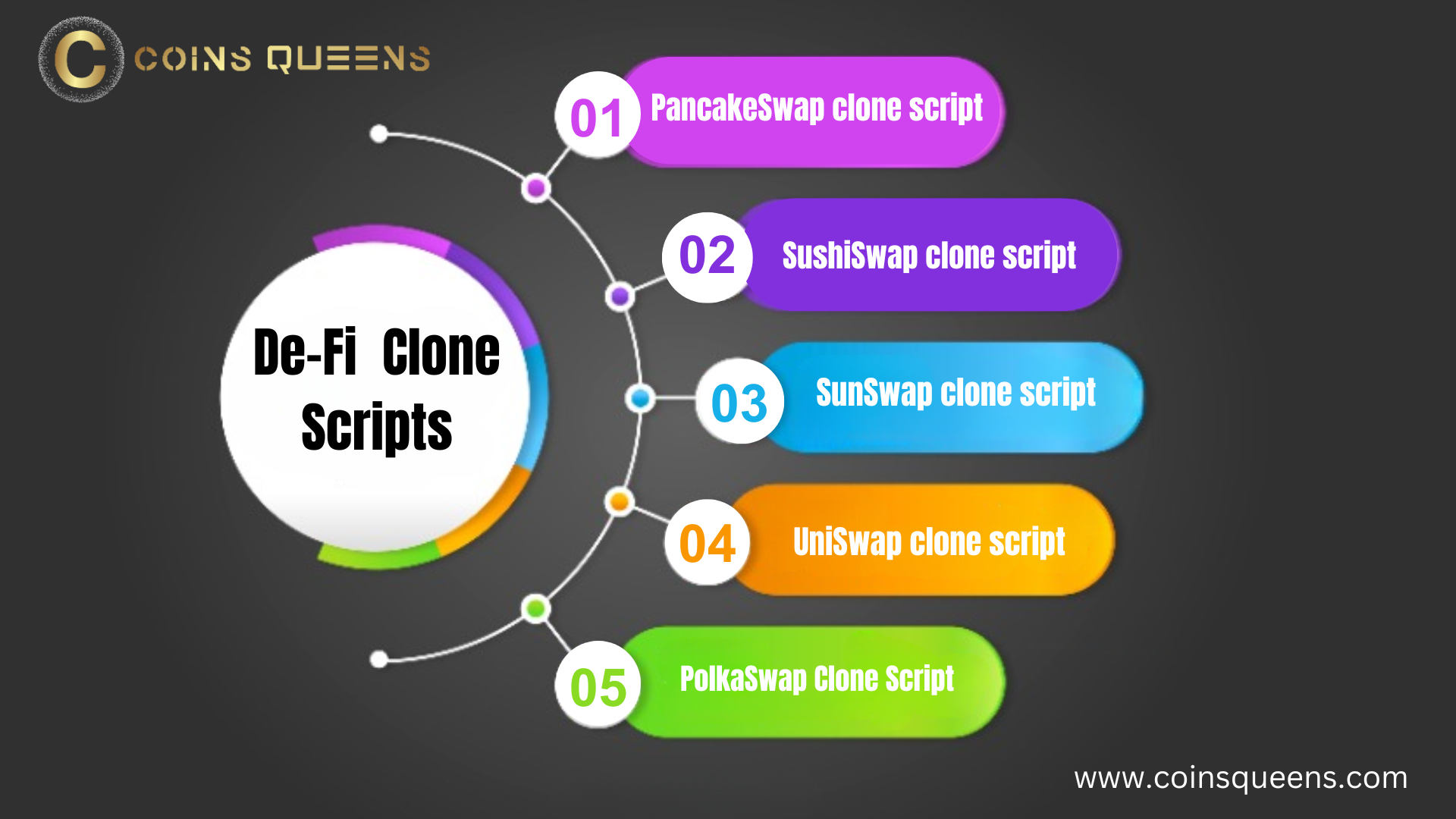 C COINS QUEENS

De-Fi Clone Scripts

01 PancakeSwap clone script

02 SushiSwap clone script

03 SunSwap clone script

04 UniSwap clone script

05 PolkaSwap Clone Script

www.coinsqueens.com